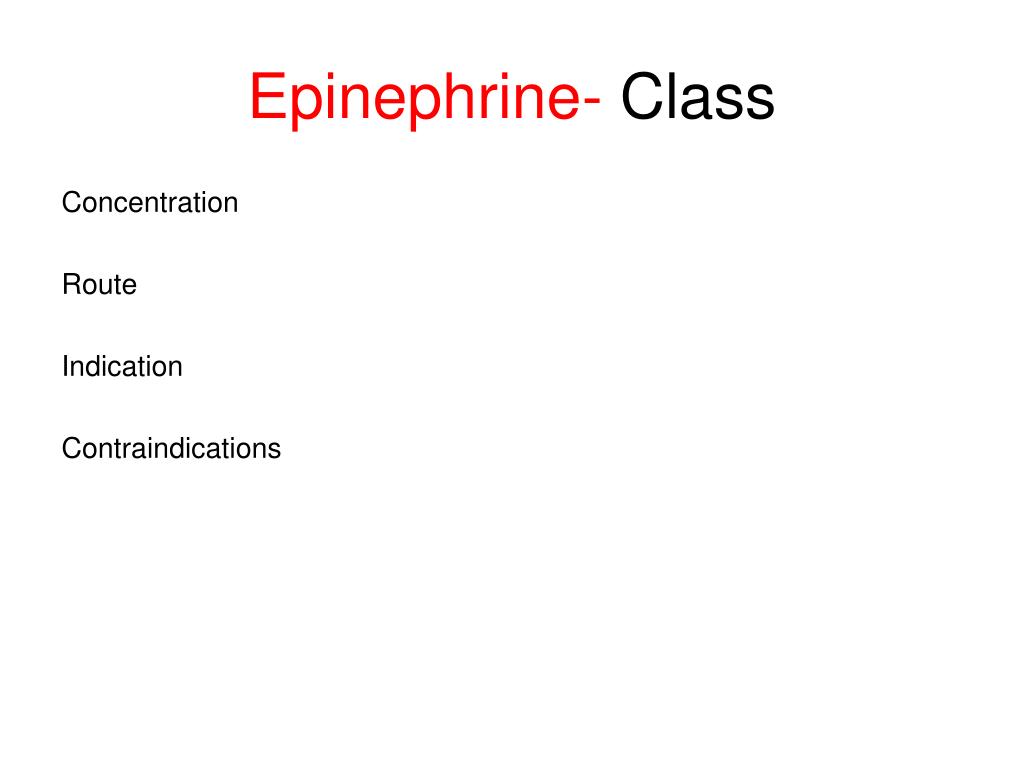 Epinephrine- Class

Concentration

Route

Indication

Contraindications